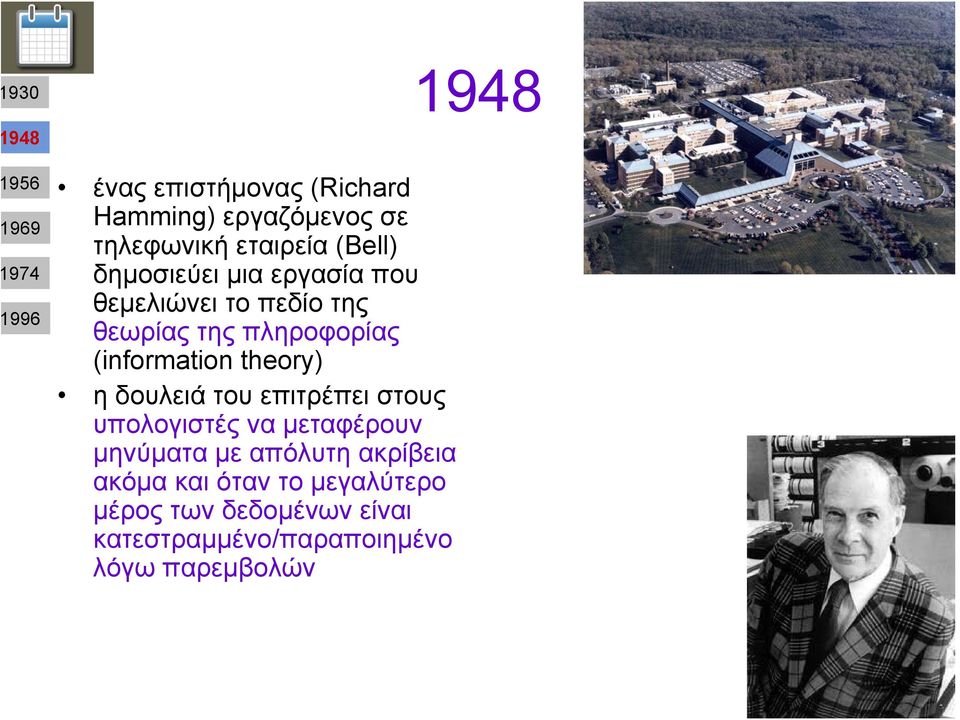 1930
1948
1956
1969
1974
1996

1948

• ένας επιστήμονας (Richard Hamming) εργαζόμενος σε τηλεφωνική εταιρεία (Bell) δημοσιεύει μια εργασία που θεμελιώνει το πεδίο της θεωρίας της πληροφορίας (information theory)
• η δουλειά του επιτρέπει στους υπολογιστές να μεταφέρουν μηνύματα με απόλυτη ακρίβεια ακόμα και όταν το μεγαλύτερο μέρος των δεδομένων είναι κατεστραμμένο/παραποιημένο λόγω παρεμβολών